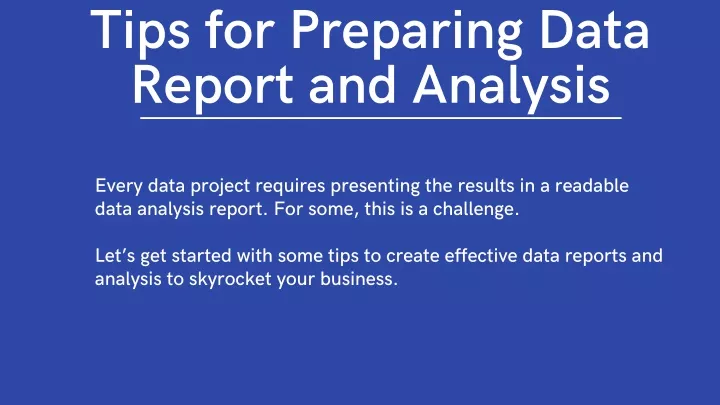 Tips for Preparing Data Report and Analysis

Every data project requires presenting the results in a readable data analysis report. For some, this is a challenge.

Let’s get started with some tips to create effective data reports and analysis to skyrocket your business.